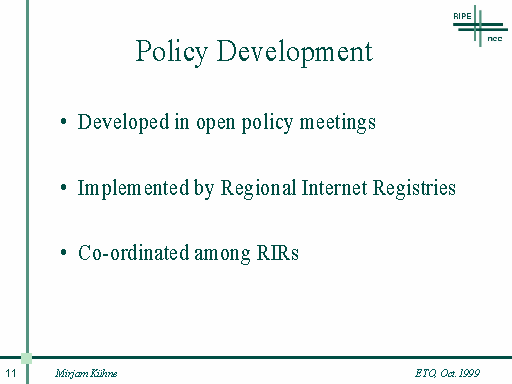 RIPE
ncc

Policy Development

• Developed in open policy meetings

• Implemented by Regional Internet Registries

• Co-ordinated among RIRs

11

Mirjam Kühne

ETO, Oct. 1999